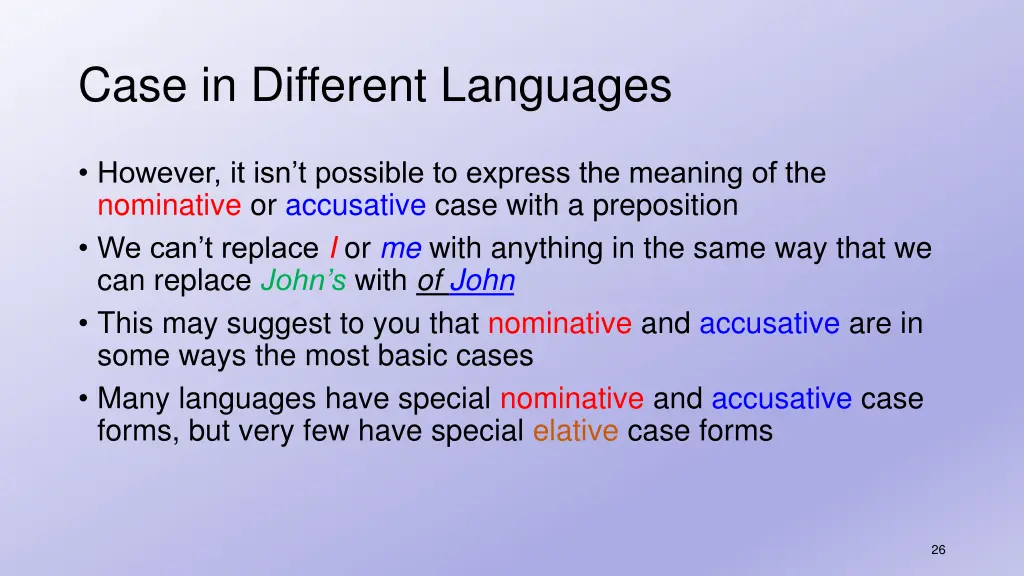 Case in Different Languages

• However, it isn't possible to express the meaning of the nominative or accusative case with a preposition
• We can't replace I or me with anything in the same way that we can replace John's with of John
• This may suggest to you that nominative and accusative are in some ways the most basic cases
• Many languages have special nominative and accusative case forms, but very few have special elative case forms

26